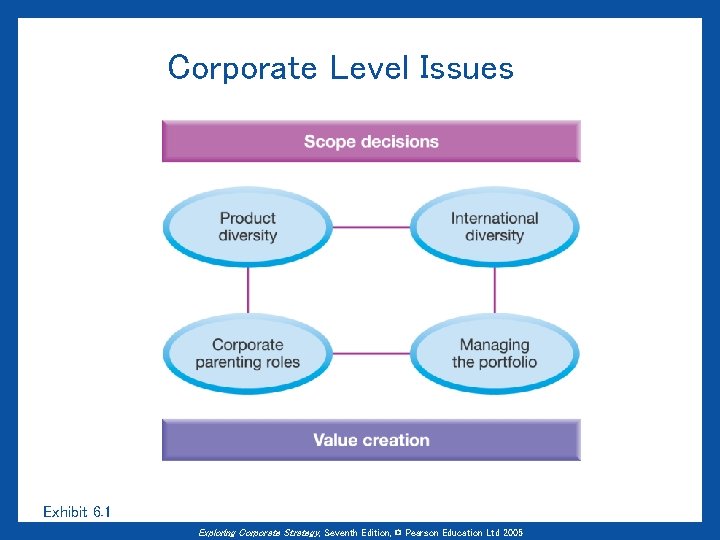 Corporate Level Issues

Scope decisions

Product diversity

International diversity

Corporate parenting roles

Managing the portfolio

Value creation

Exhibit 6.1

Exploring Corporate Strategy, Seventh Edition, © Pearson Education Ltd 2005